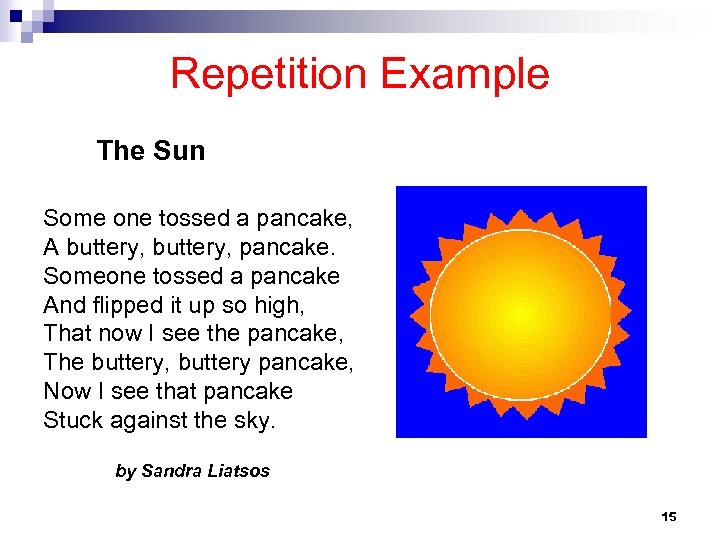 Repetition Example

The Sun

Some one tossed a pancake,
A buttery, buttery, pancake.
Someone tossed a pancake
And flipped it up so high,
That now I see the pancake,
The buttery, buttery pancake,
Now I see that pancake
Stuck against the sky.

by Sandra Liatsos

15